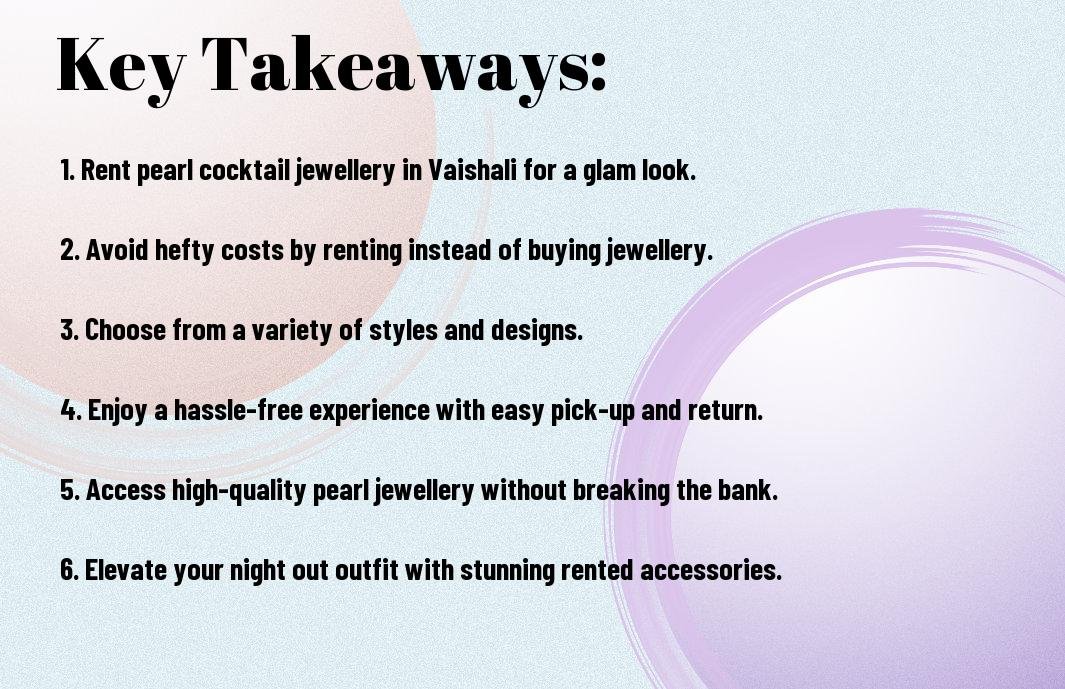 Key Takeaways:

1. Rent pearl cocktail jewellery in Vaishali for a glam look.

2. Avoid hefty costs by renting instead of buying jewellery.

3. Choose from a variety of styles and designs.

4. Enjoy a hassle-free experience with easy pick-up and return.

5. Access high-quality pearl jewellery without breaking the bank.

6. Elevate your night out outfit with stunning rented accessories.